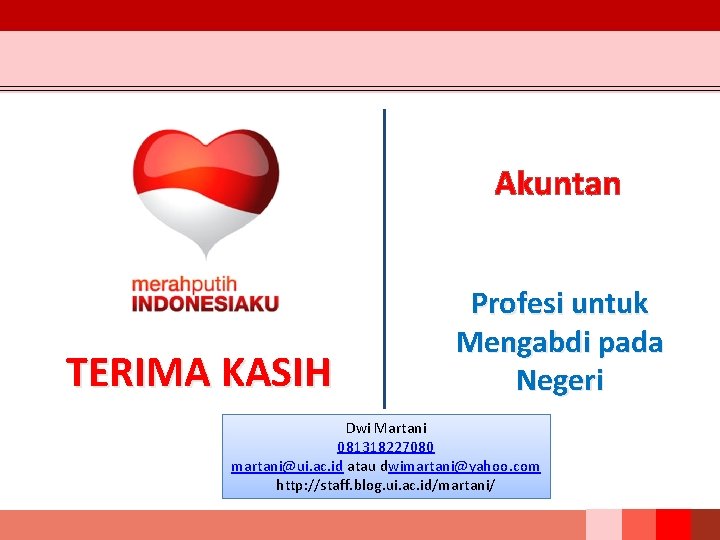 merahputih
INDONESIAKU

TERIMA KASIH

Akuntan

Profesi untuk Mengabdi pada Negeri

Dwi Martani
081318227080
martani@ui.ac.id atau dwimartani@yahoo.com
http://staff.blog.ui.ac.id/martani/